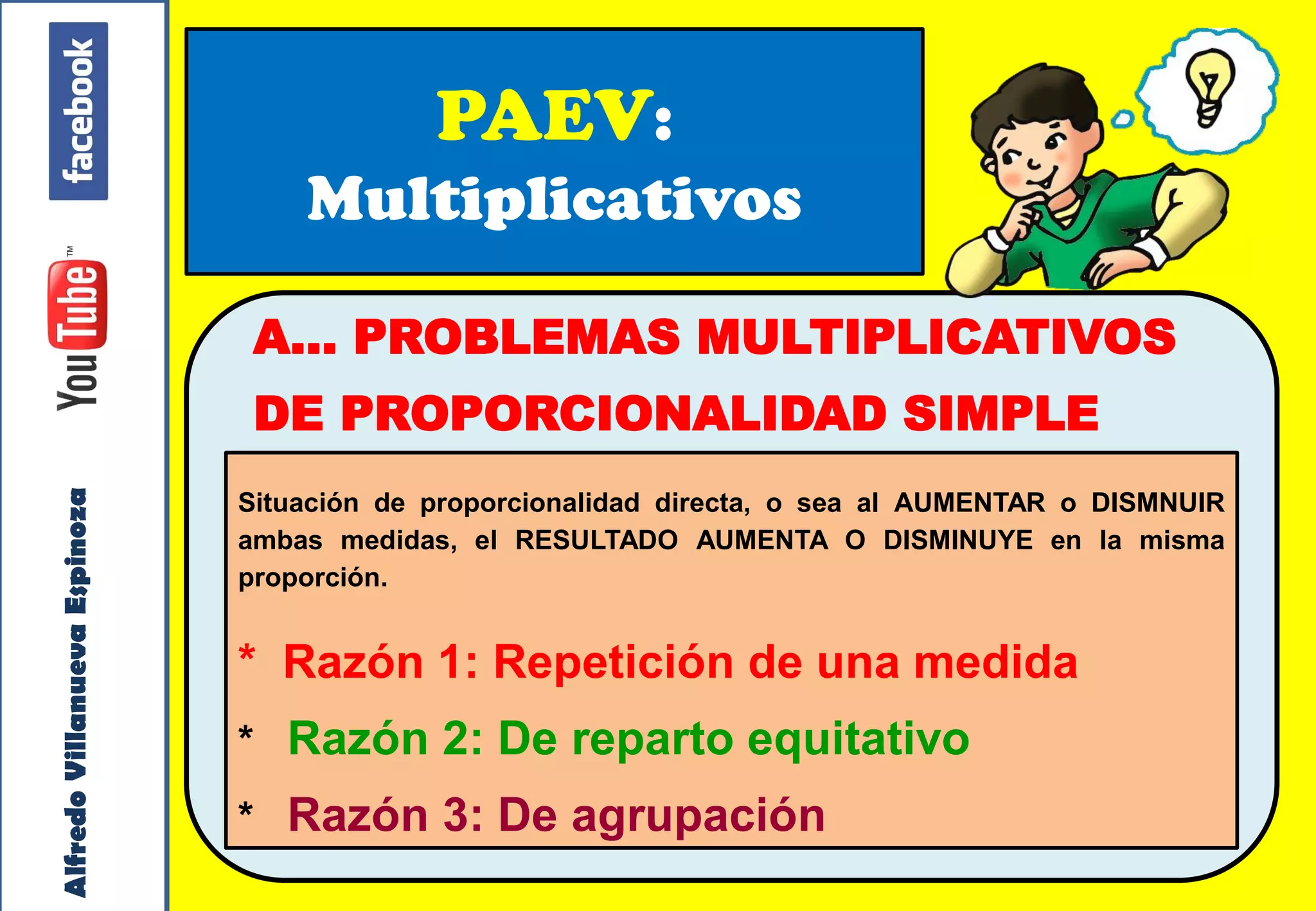 facebook

YouTube™

Alfredo Villanueva Espinoza

PAEV:
Multiplicativos

A... PROBLEMAS MULTIPLICATIVOS DE PROPORCIONALIDAD SIMPLE

Situación de proporcionalidad directa, o sea al AUMENTAR o DISMNUIR ambas medidas, el RESULTADO AUMENTA O DISMINUYE en la misma proporción.

* Razón 1: Repetición de una medida

* Razón 2: De reparto equitativo

* Razón 3: De agrupación